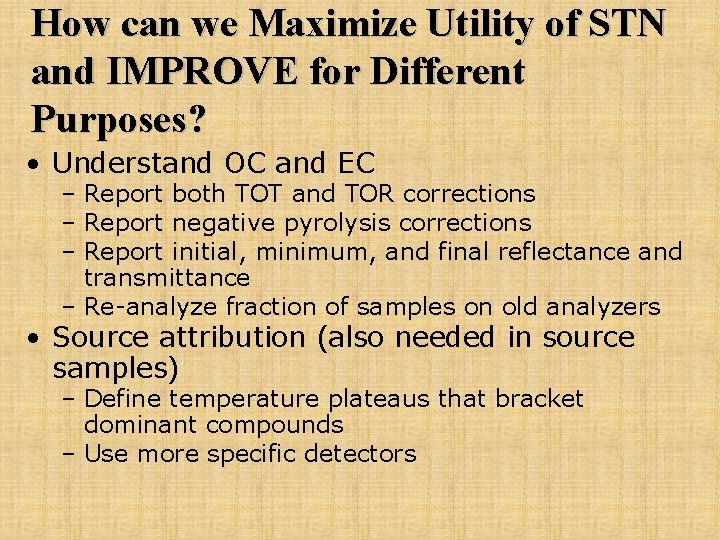 How can we Maximize Utility of STN and IMPROVE for Different Purposes?

• Understand OC and EC
– Report both TOT and TOR corrections
– Report negative pyrolysis corrections
– Report initial, minimum, and final reflectance and transmittance
– Re-analyze fraction of samples on old analyzers
• Source attribution (also needed in source samples)
– Define temperature plateaus that bracket dominant compounds
– Use more specific detectors